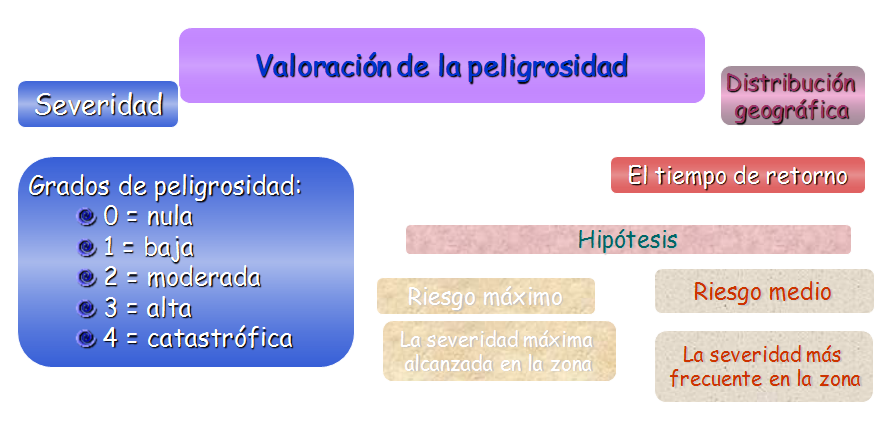 Valoración de la peligrosidad

Severidad

Distribución geográfica

Grados de peligrosidad:
0 = nula
1 = baja
2 = moderada
3 = alta
4 = catastrófica

El tiempo de retorno

Hipótesis

Riesgo máximo

La severidad máxima alcanzada en la zona

Riesgo medio

La severidad más frecuente en la zona